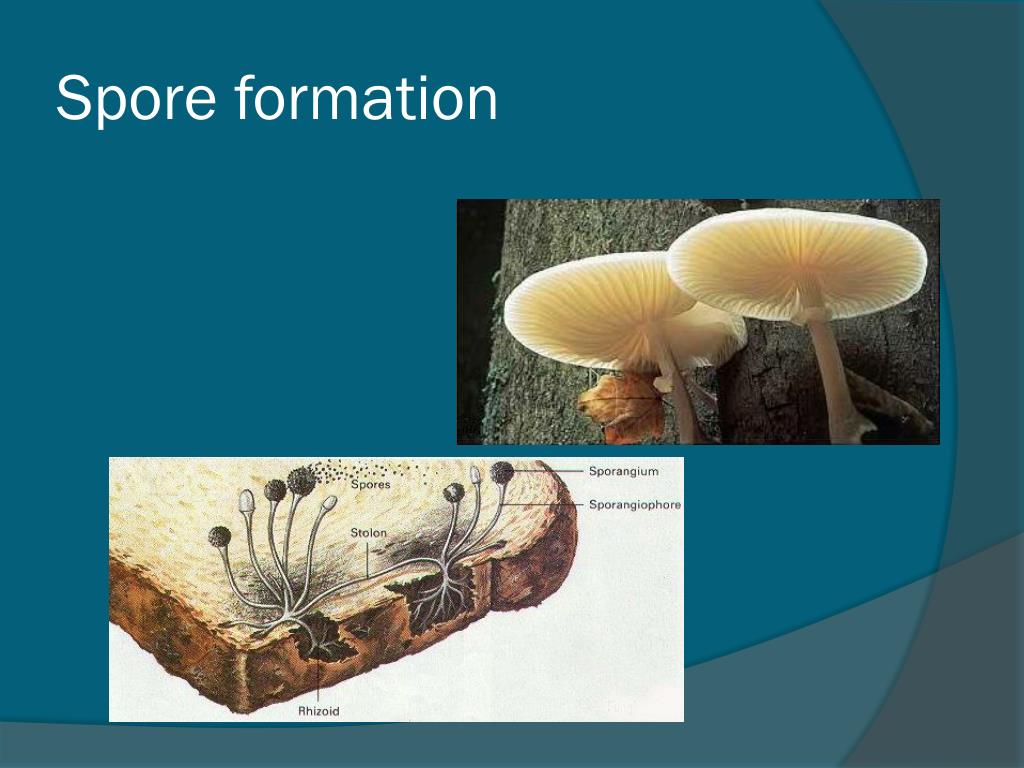 Spore formation

Spores
Sporangium
Sporangiophore
Stolon
Rhizoid